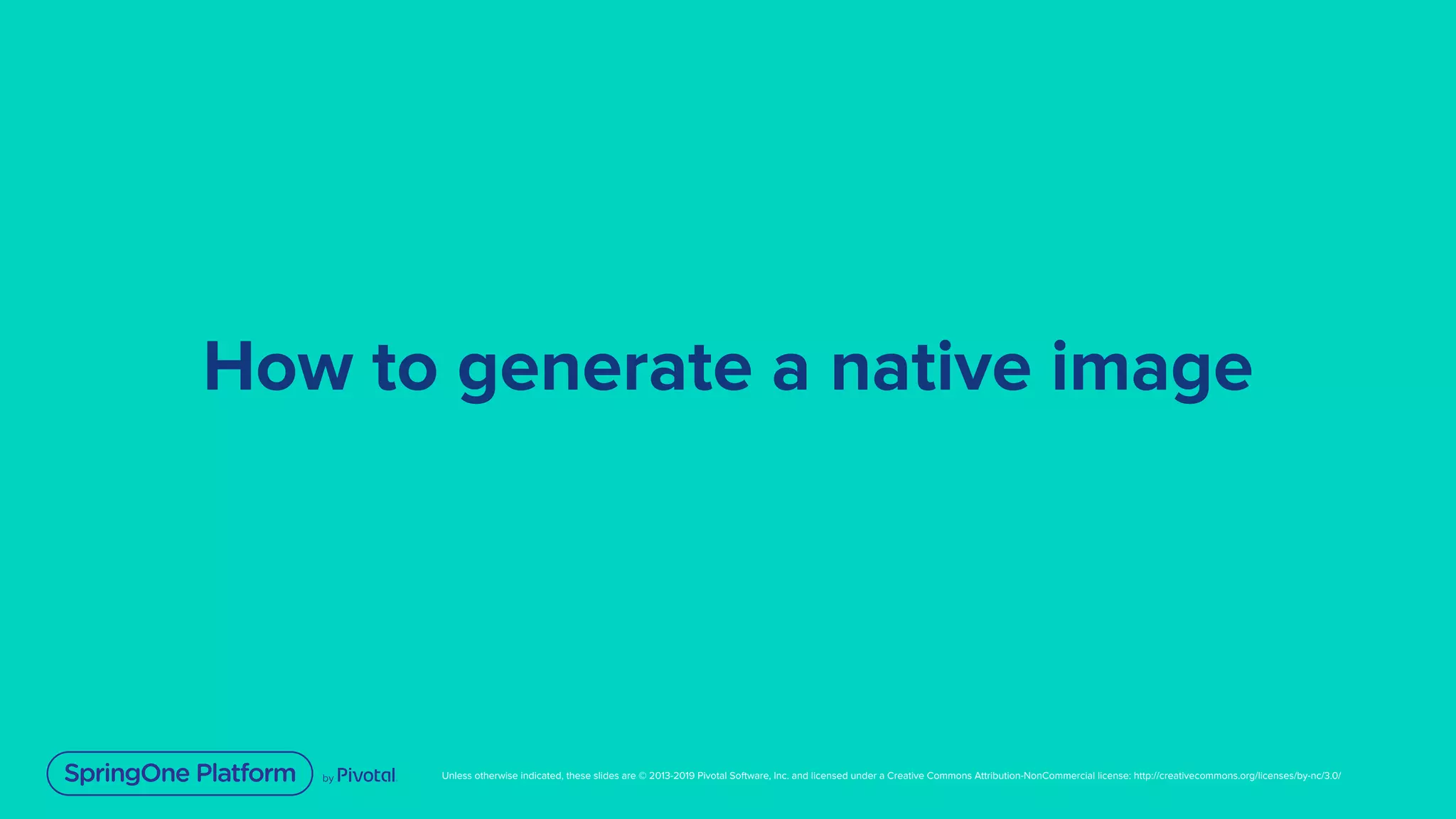 How to generate a native image

SpringOne Platform by Pivotal

Unless otherwise indicated, these slides are © 2013-2019 Pivotal Software, Inc. and licensed under a Creative Commons Attribution-NonCommercial license: http://creativecommons.org/licenses/by-nc/3.0/